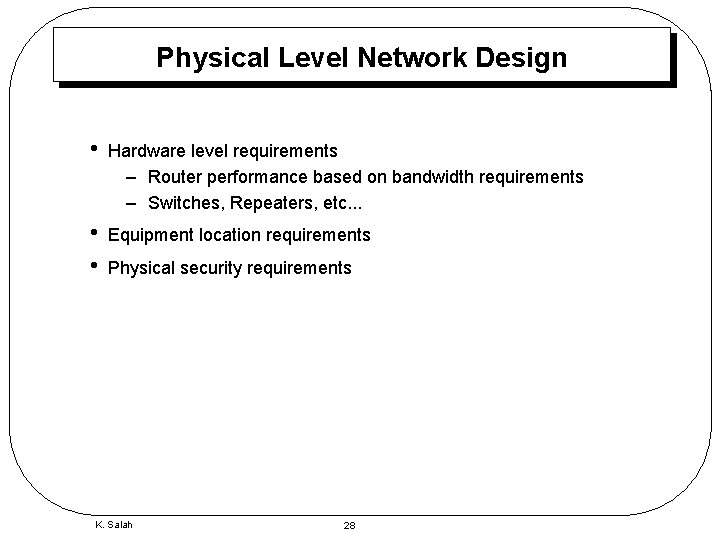 Physical Level Network Design

• Hardware level requirements
  – Router performance based on bandwidth requirements
  – Switches, Repeaters, etc...
• Equipment location requirements
• Physical security requirements

K. Salah

28